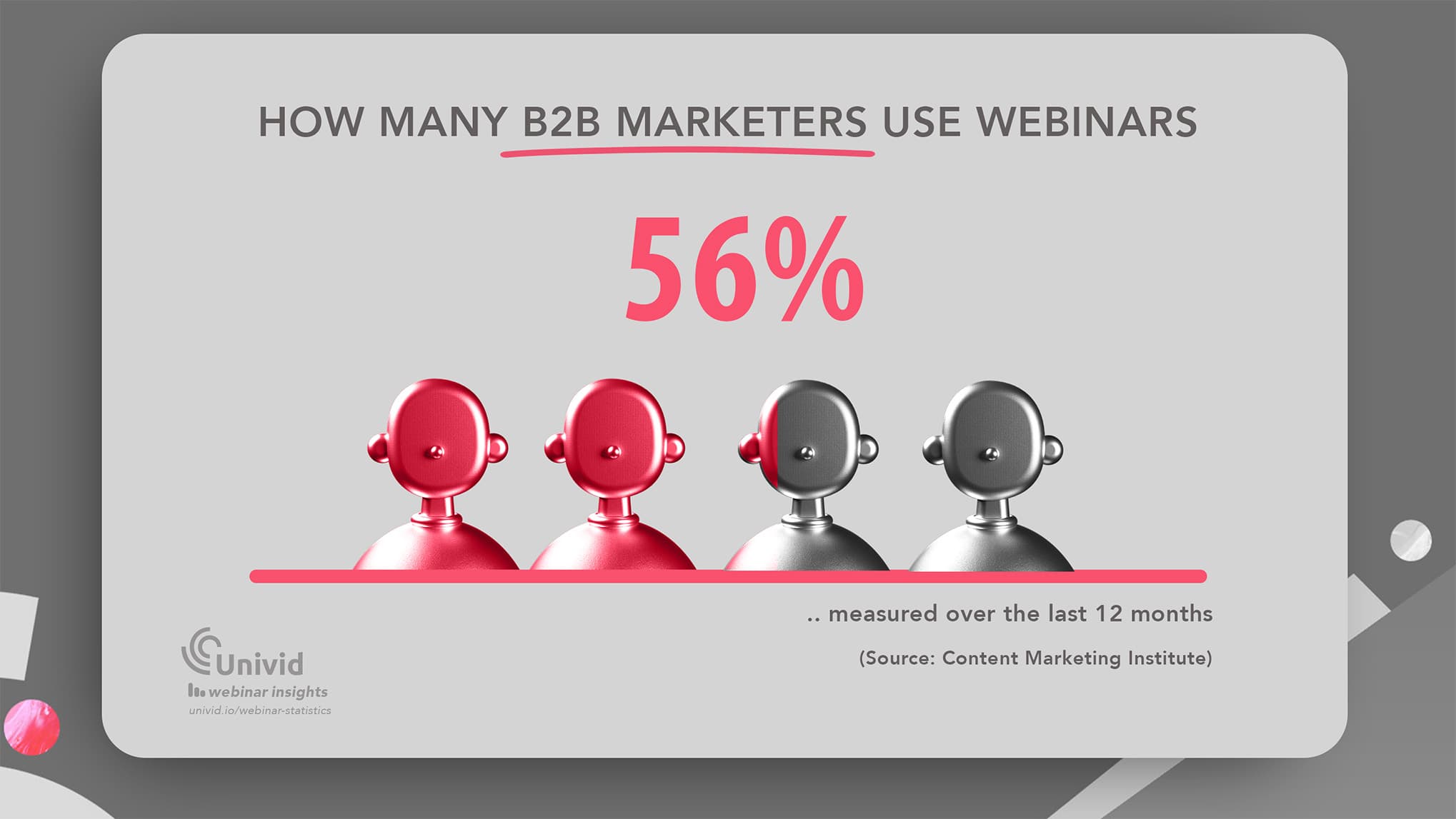 HOW MANY B2B MARKETERS USE WEBINARS

56%

.. measured over the last 12 months

(Source: Content Marketing Institute)

Univid
webinar insights
univid.io/webinar-statistics